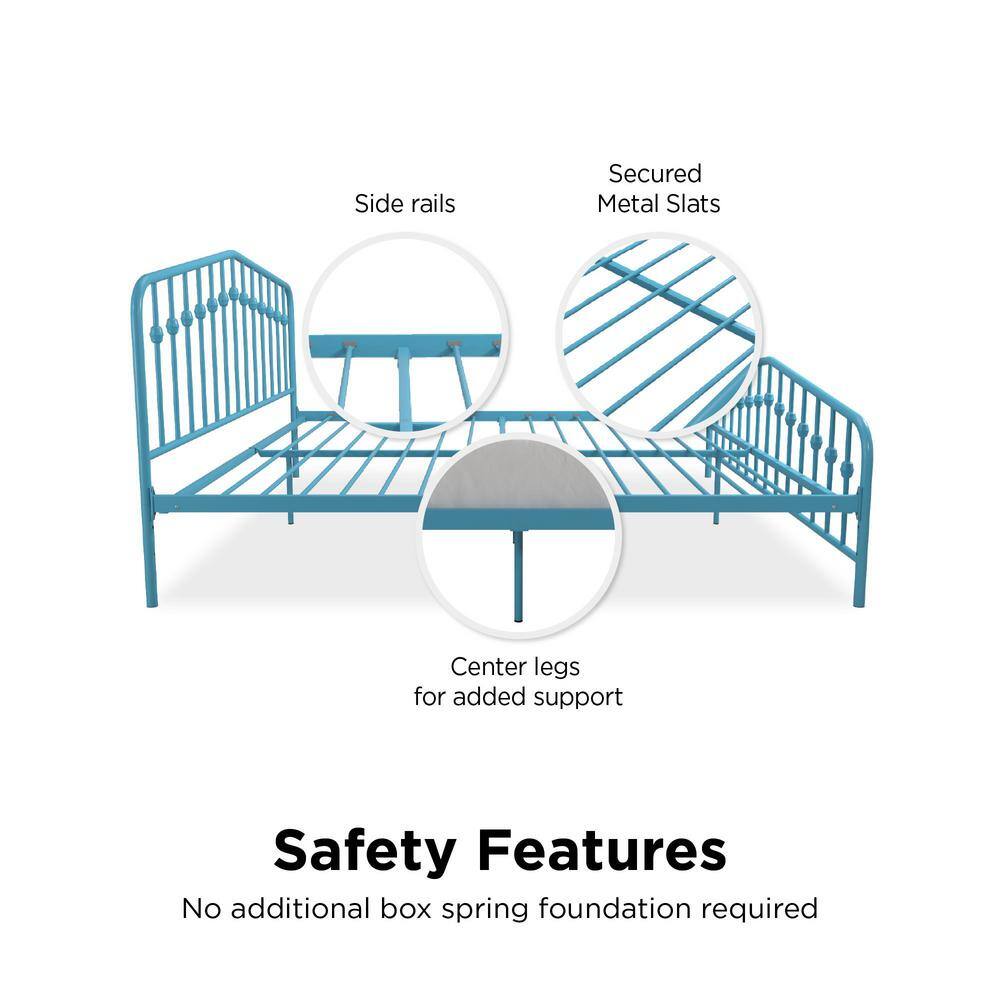 Side rails

Secured
Metal Slats

Center legs
for added support

Safety Features

No additional box spring foundation required